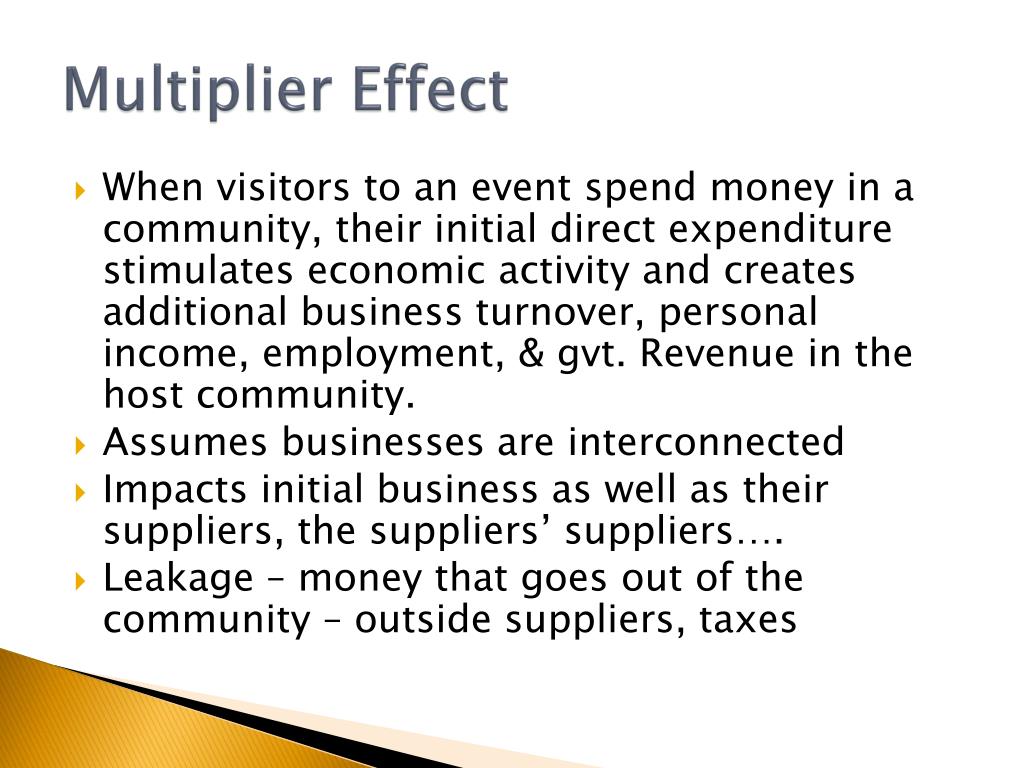 Multiplier Effect

When visitors to an event spend money in a community, their initial direct expenditure stimulates economic activity and creates additional business turnover, personal income, employment, & gvt. Revenue in the host community.

Assumes businesses are interconnected

Impacts initial business as well as their suppliers, the suppliers’ suppliers….

Leakage – money that goes out of the community – outside suppliers, taxes